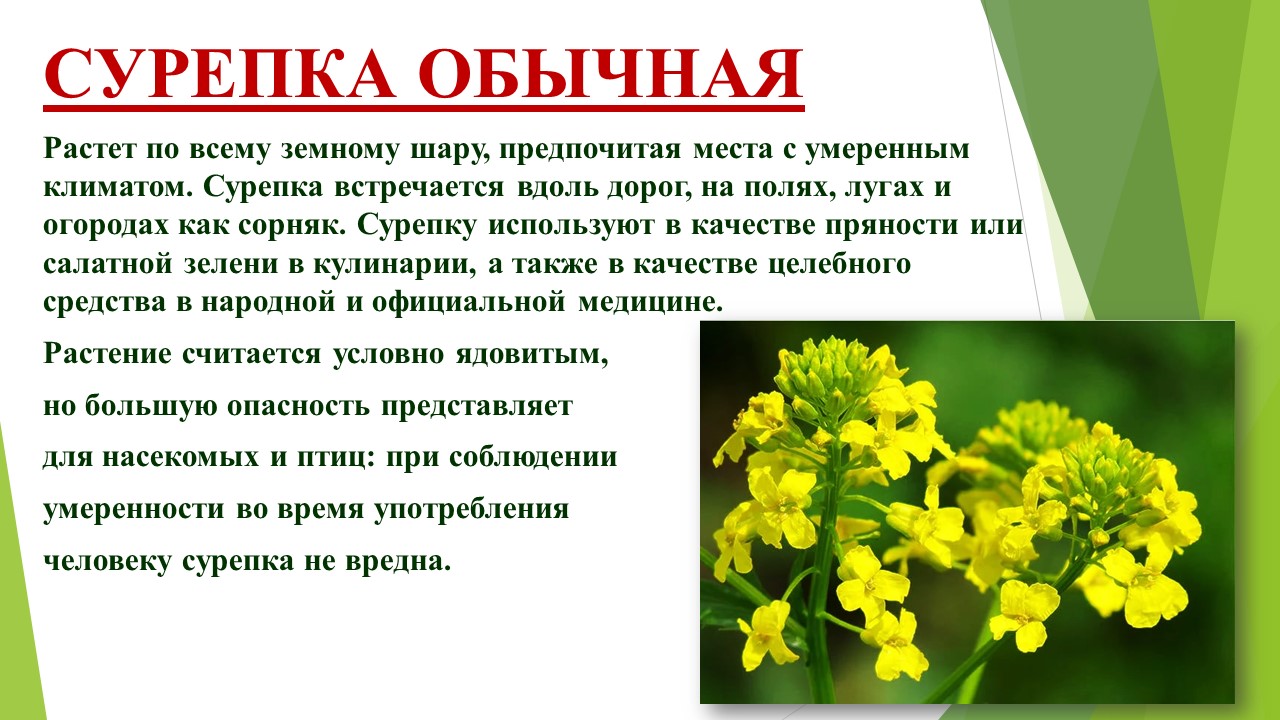 СУРЕПКА ОБЫЧНАЯ

Растет по всему земному шару, предпочитая места с умеренным климатом. Сурепка встречается вдоль дорог, на полях, лугах и огородах как сорняк. Сурепку используют в качестве пряности или салатной зелени в кулинарии, а также в качестве целебного средства в народной и официальной медицине.

Растение считается условно ядовитым, но большую опасность представляет для насекомых и птиц: при соблюдении умеренности во время употребления человеку сурепка не вредна.